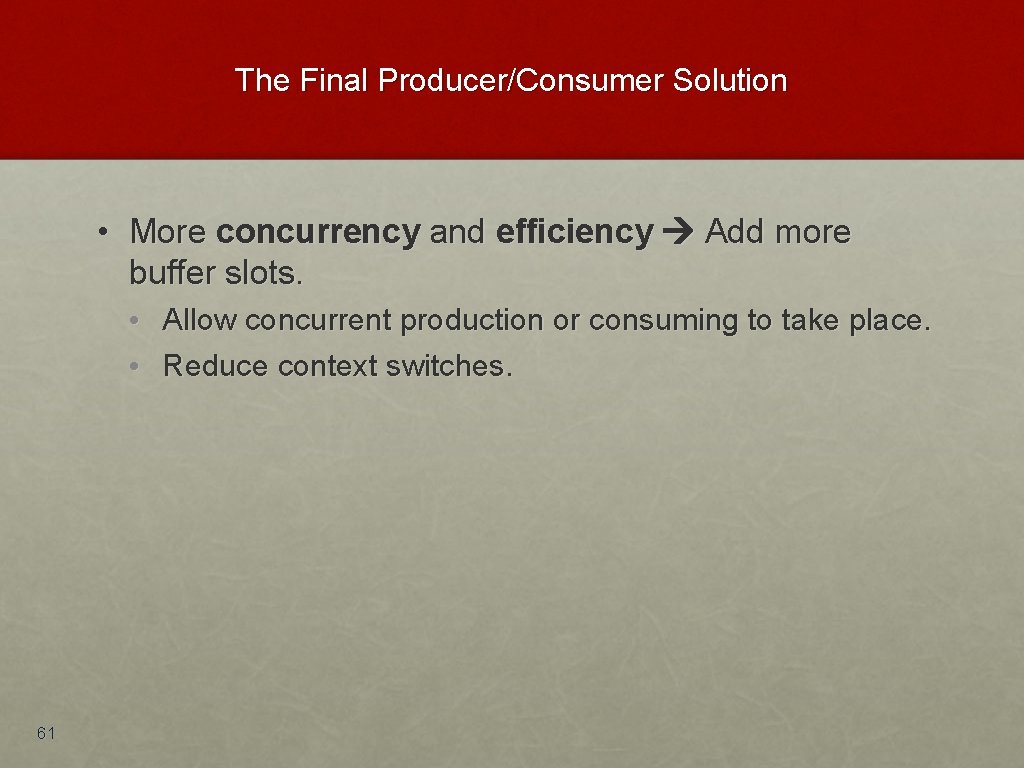 The Final Producer/Consumer Solution

• More concurrency and efficiency → Add more buffer slots.

• Allow concurrent production or consuming to take place.
• Reduce context switches.

61